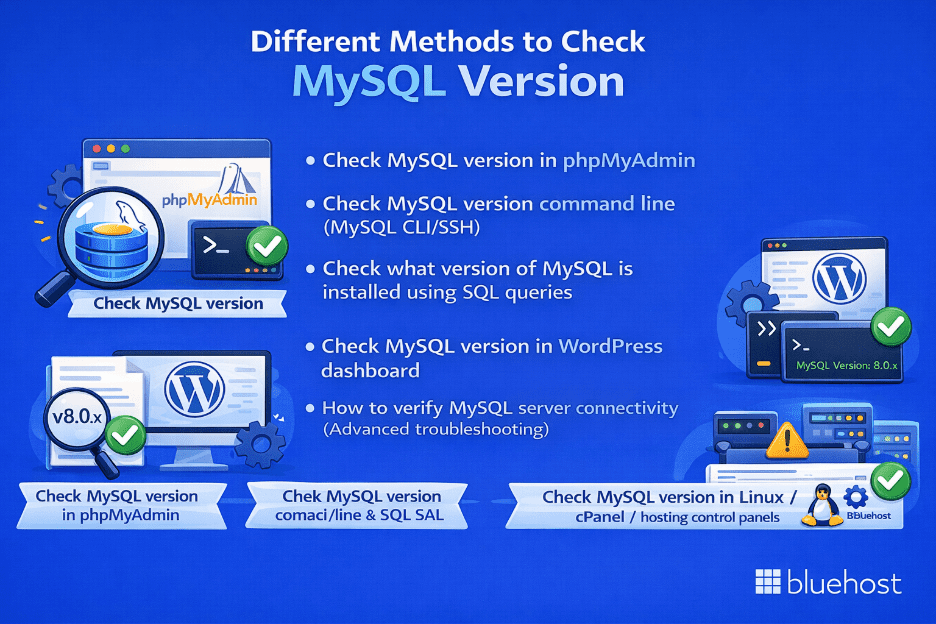 Different Methods to Check
MySQL Version

phpMyAdmin

>_

Check MySQL version

• Check MySQL version in phpMyAdmin

• Check MySQL version command line (MySQL CLI/SSH)

• Check what version of MySQL is installed using SQL queries

• Check MySQL version in WordPress dashboard

• How to verify MySQL server connectivity (Advanced troubleshooting)

>>

>_

MySQL Version: 8.0.x

v8.0.x

Check MySQL version in phpMyAdmin

Chek MySQL version comaci/line & SQL SAL

Check MySQL version in Linux / cPanel / hosting control panels

BBluehost

bluehost